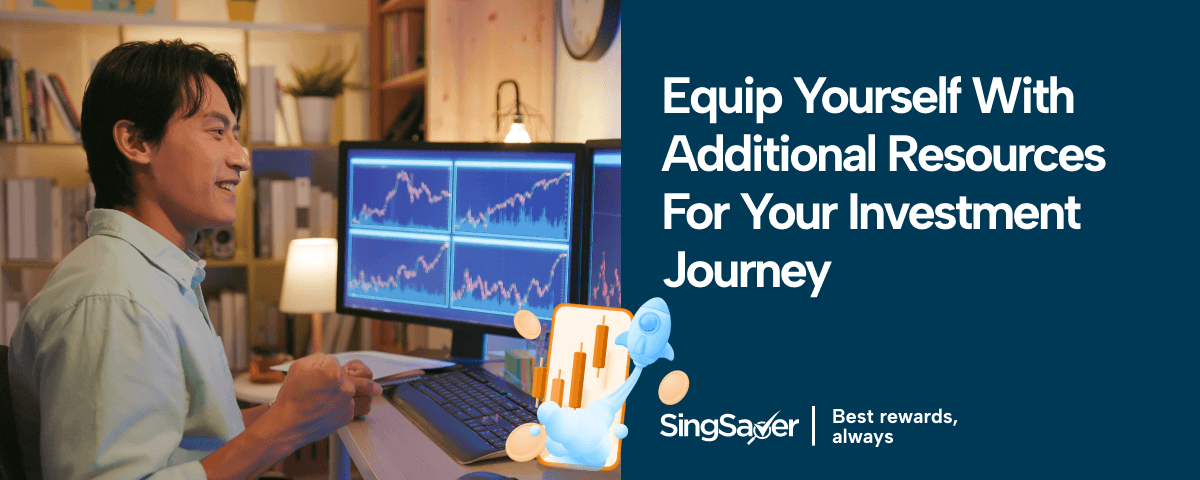 Equip Yourself With Additional Resources For Your Investment Journey

SingSaver | Best rewards, always